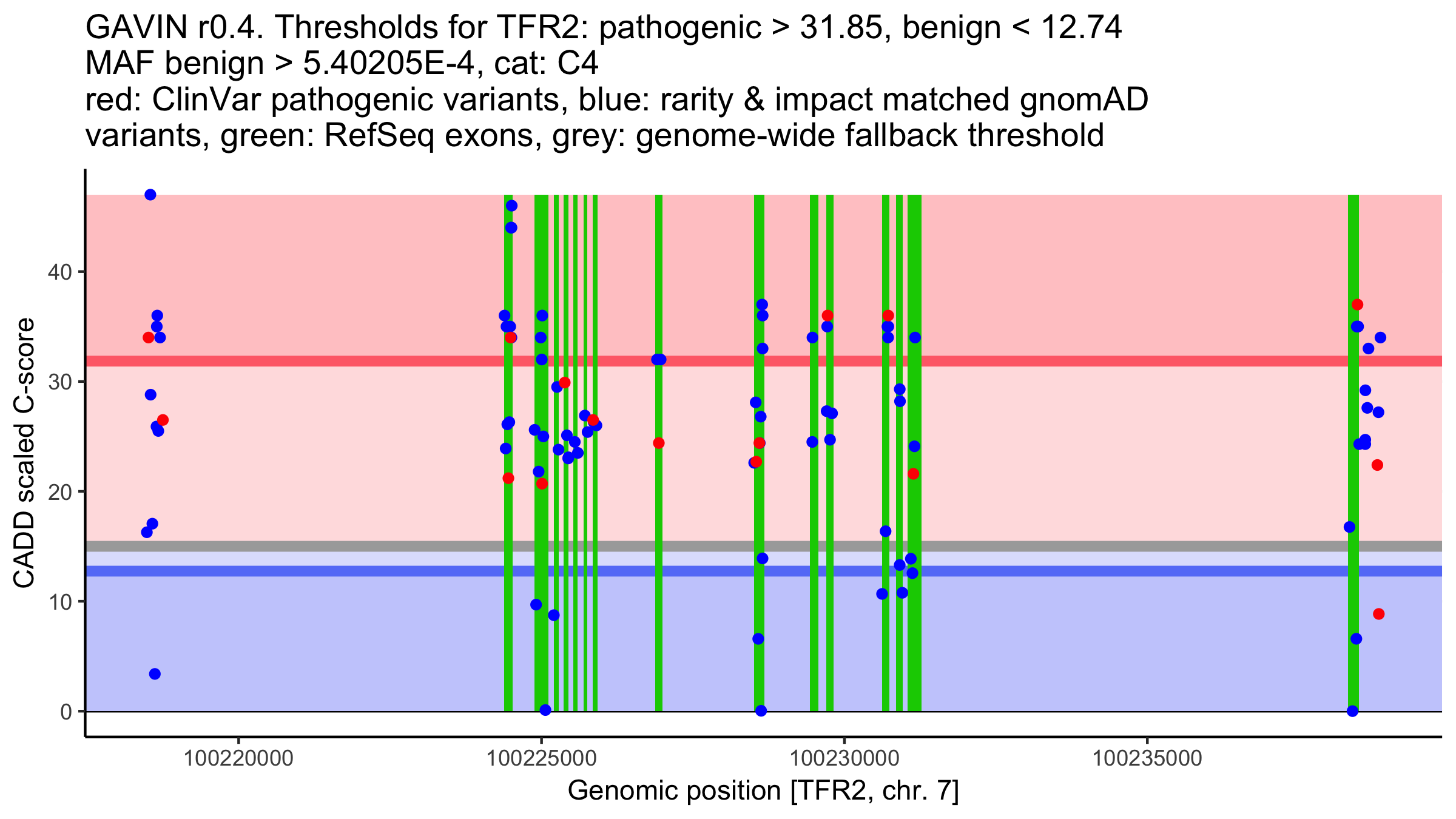 GAVIN r0.4. Thresholds for TFR2: pathogenic > 31.85, benign < 12.74
MAF benign > 5.40205E-4, cat: C4
red: ClinVar pathogenic variants, blue: rarity & impact matched gnomAD variants, green: RefSeq exons, grey: genome-wide fallback threshold

CADD scaled C-score

40
30
20
10
0

100220000
100225000
100230000
100235000

Genomic position [TFR2, chr. 7]